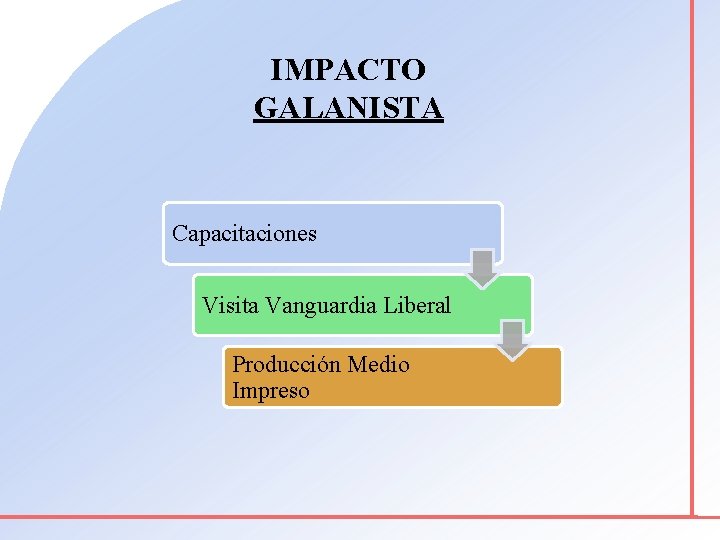 IMPACTO
GALANISTA

Capacitaciones

Visita Vanguardia Liberal

Producción Medio Impreso